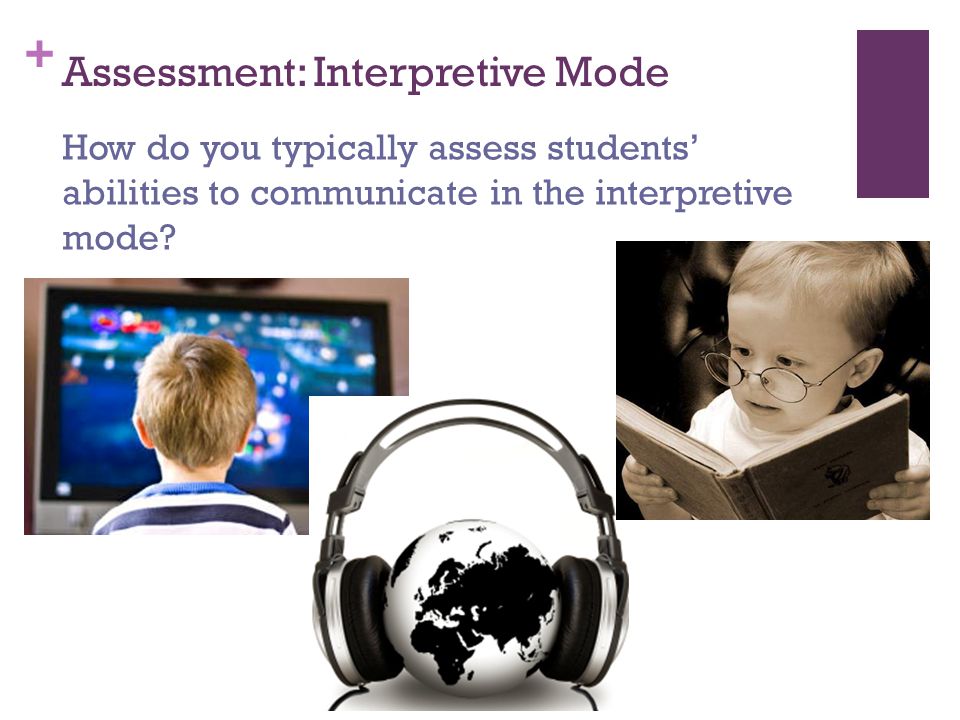 + Assessment: Interpretive Mode

How do you typically assess students' abilities to communicate in the interpretive mode?